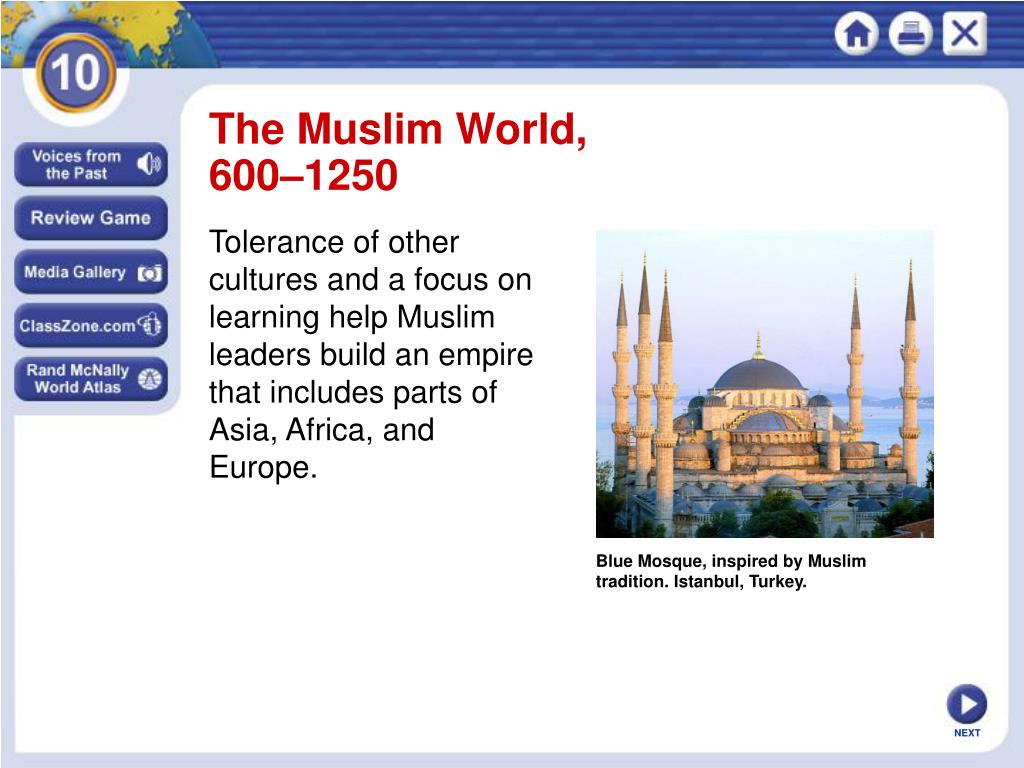 10

Voices from the Past

Review Game

Media Gallery

ClassZone.com

Rand McNally World Atlas

The Muslim World, 600–1250

Tolerance of other cultures and a focus on learning help Muslim leaders build an empire that includes parts of Asia, Africa, and Europe.

Blue Mosque, inspired by Muslim tradition. Istanbul, Turkey.

NEXT